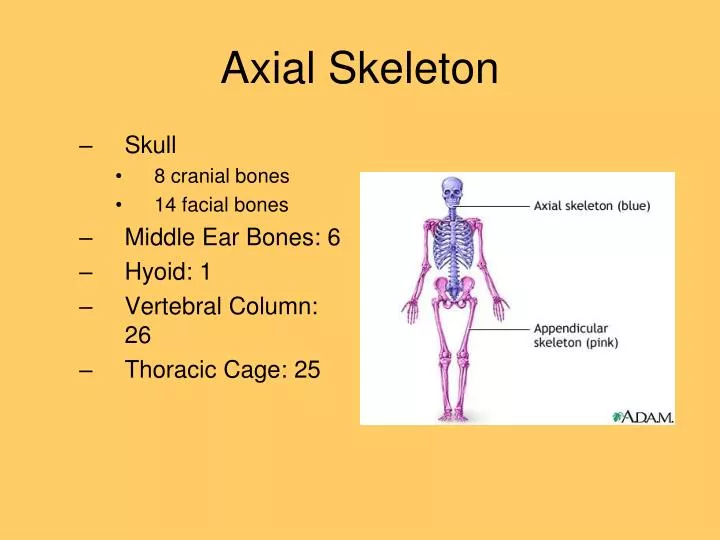 Axial Skeleton

– Skull
  • 8 cranial bones
  • 14 facial bones
– Middle Ear Bones: 6
– Hyoid: 1
– Vertebral Column: 26
– Thoracic Cage: 25

Axial skeleton (blue)

Appendicular skeleton (pink)

A.D.A.M.